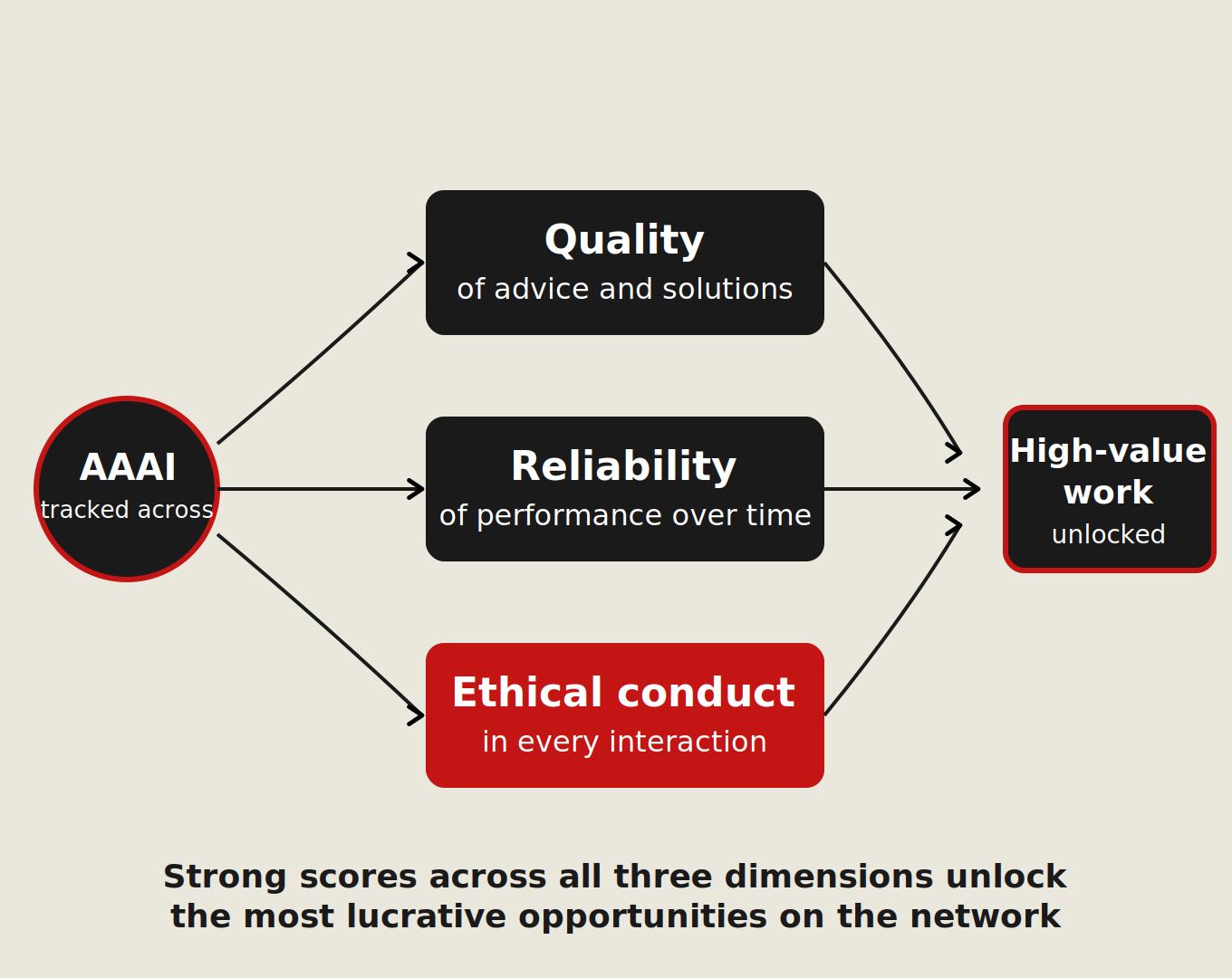 AAAI
tracked across

Quality
of advice and solutions

Reliability
of performance over time

Ethical conduct
in every interaction

High-value work
unlocked

Strong scores across all three dimensions unlock the most lucrative opportunities on the network